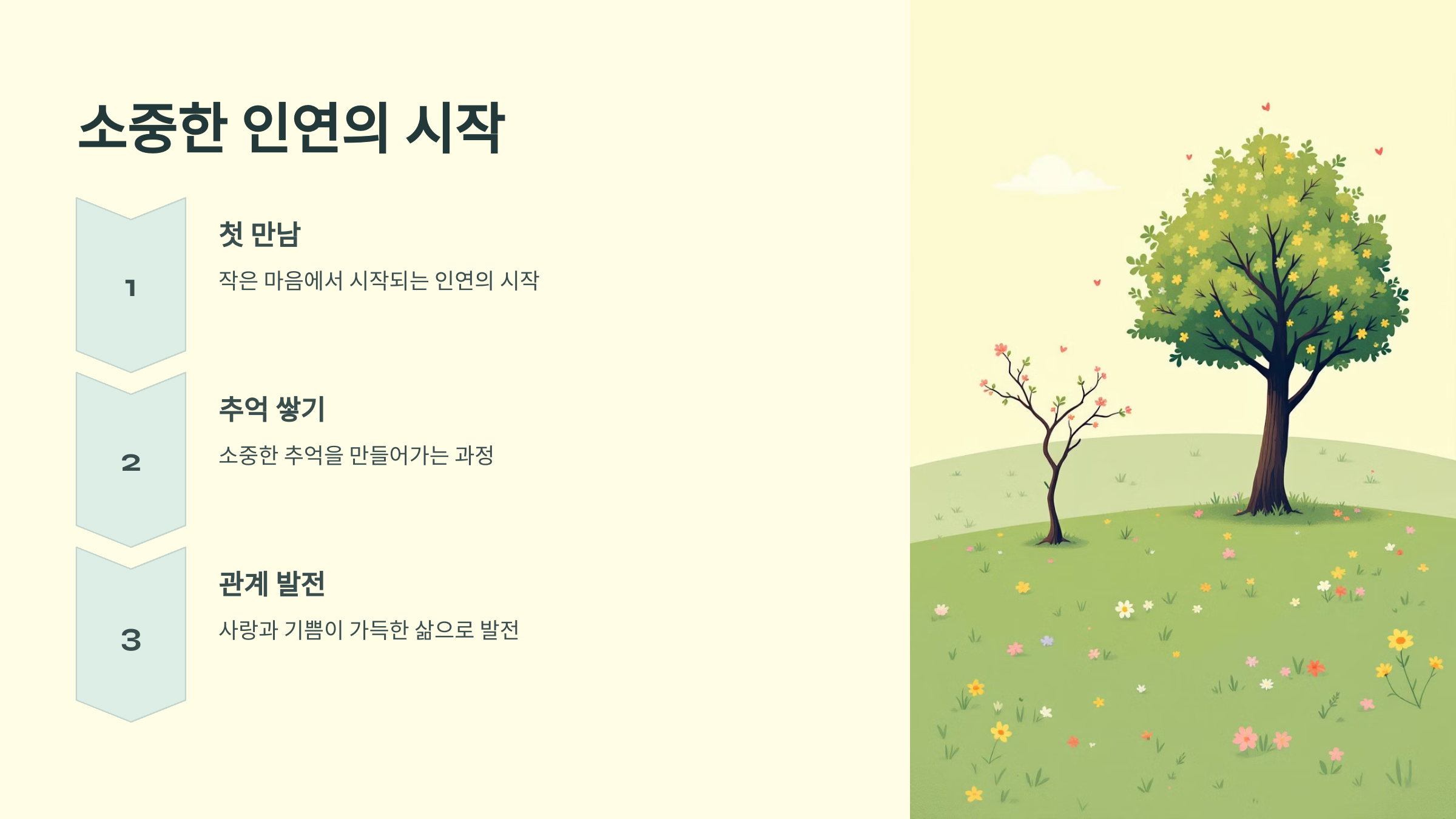 소중한 인연의 시작

1

첫 만남

작은 마음에서 시작되는 인연의 시작

2

추억 쌓기

소중한 추억을 만들어가는 과정

3

관계 발전

사랑과 기쁨이 가득한 삶으로 발전